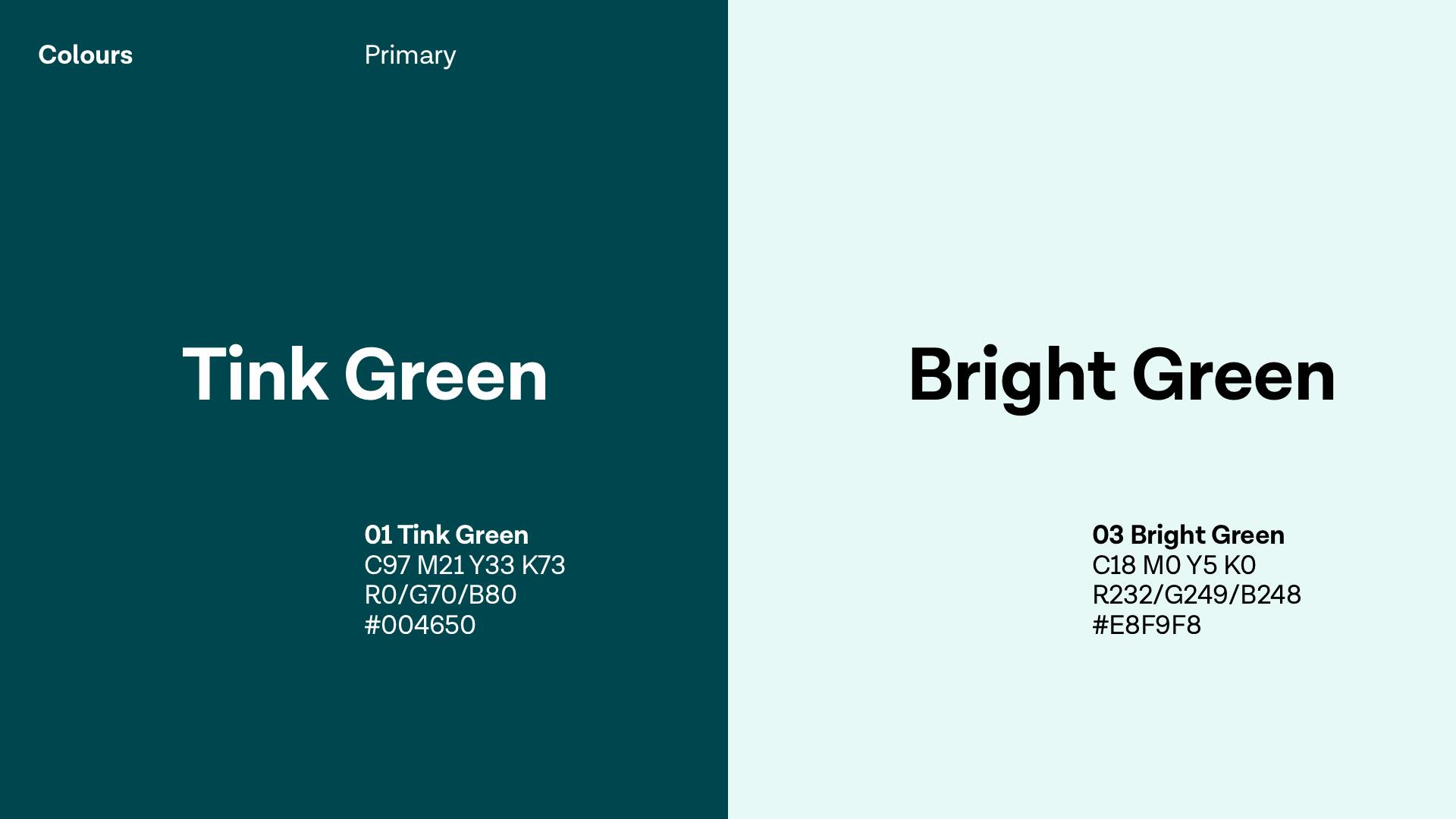 Colours

Primary

Tink Green

01 Tink Green
C97 M21 Y33 K73
R0/G70/B80
#004650

Bright Green

03 Bright Green
C18 M0 Y5 K0
R232/G249/B248
#E8F9F8